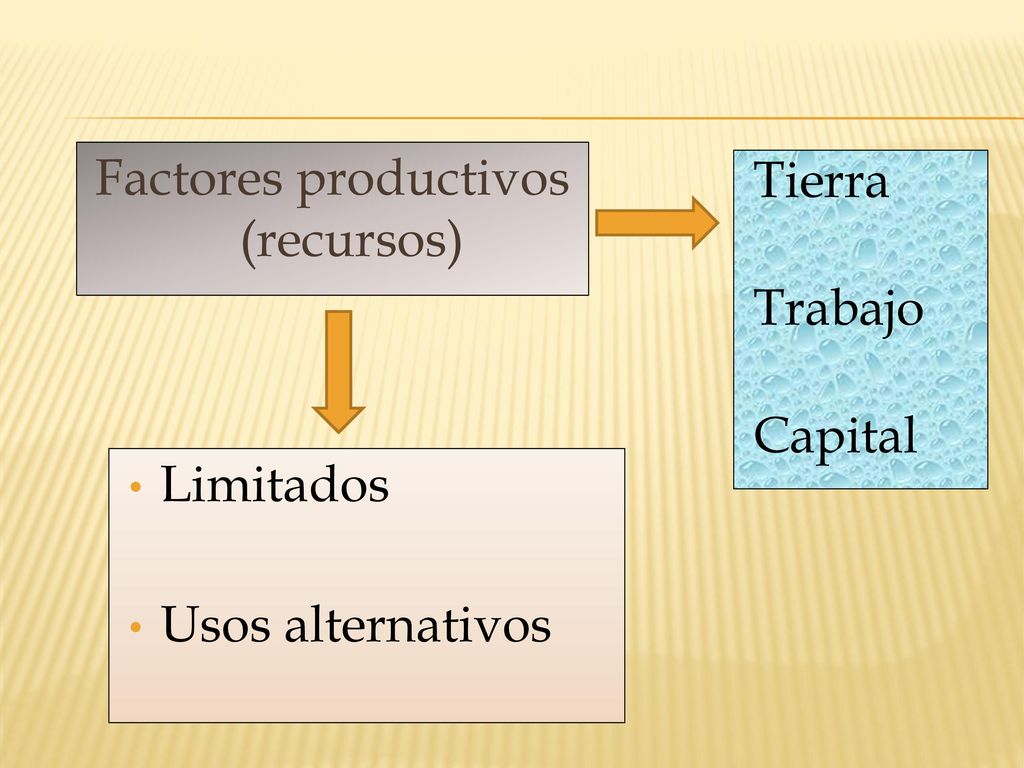 Factores productivos (recursos)

Tierra

Trabajo

Capital

• Limitados

• Usos alternativos